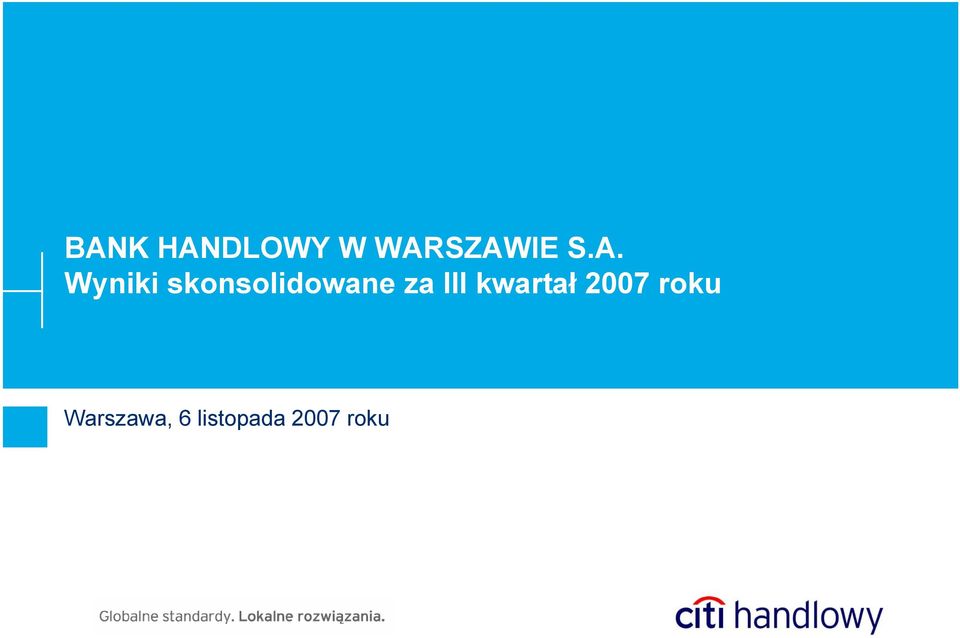 BANK HANDLOWY W WARSZAWIE S.A.
Wyniki skonsolidowane za III kwartał 2007 roku

Warszawa, 6 listopada 2007 roku

Globalne standardy. Lokalne rozwiązania.

citi handlowy